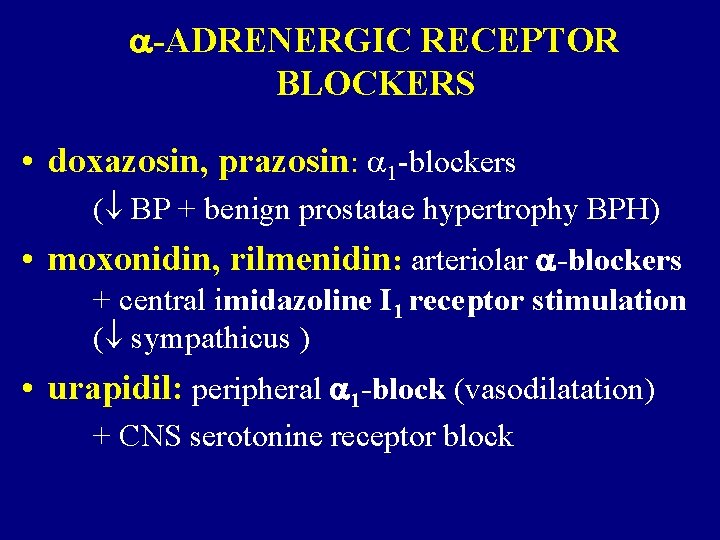 $\alpha$-ADRENERGIC RECEPTOR BLOCKERS

• doxazosin, prazosin: $\alpha_1$-blockers
($\downarrow$ BP + benign prostatae hypertrophy BPH)

• moxonidin, rilmenidin: arteriolar $\alpha$-blockers
+ central imidazoline $I_1$ receptor stimulation
($\downarrow$ sympathicus )

• urapidil: peripheral $\alpha_1$-block (vasodilatation)
+ CNS serotonine receptor block